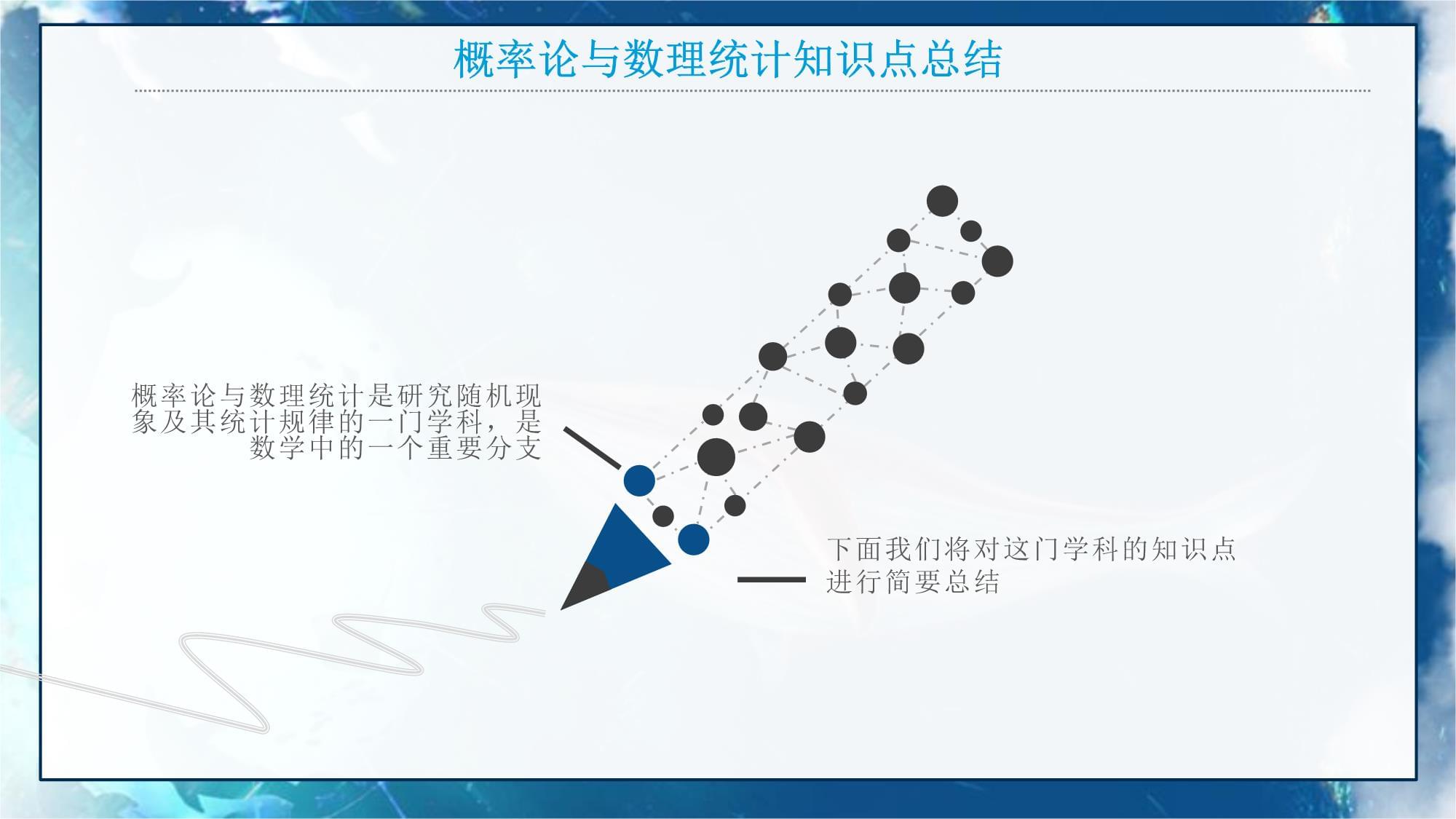 概率论与数理统计知识点总结

概率论与数理统计是研究随机现象及其统计规律的一门学科，是数学中的一个重要分支

下面我们将对这门学科的知识点进行简要总结